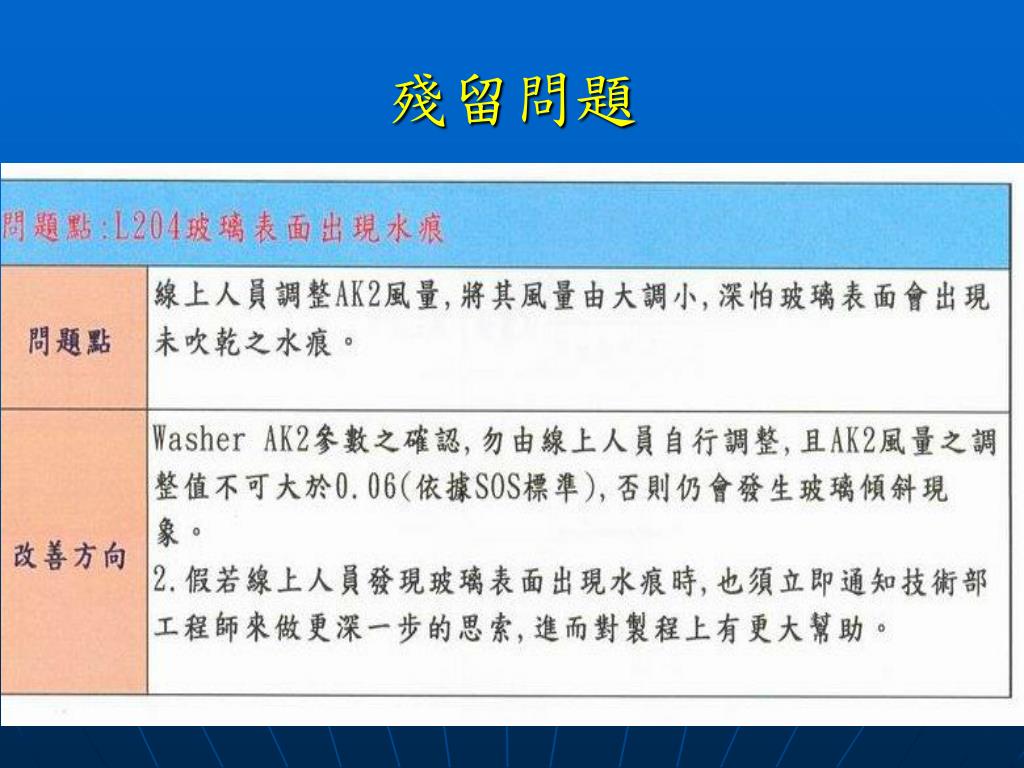 殘留問題

問題點:L204玻璃表面出現水痕

| 問題點 | 線上人員調整AK2風量,將其風量由大調小,深怕玻璃表面會出現未吹乾之水痕。 |
|---|---|
| 改善方向 | Washer AK2參數之確認,勿由線上人員自行調整,且AK2風量之調整值不可大於0.06(依據SOS標準),否則仍會發生玻璃傾斜現象。<br>2.假若線上人員發現玻璃表面出現水痕時,也須立即通知技術部工程師來做更深一步的思索,進而對製程上有更大幫助。 |